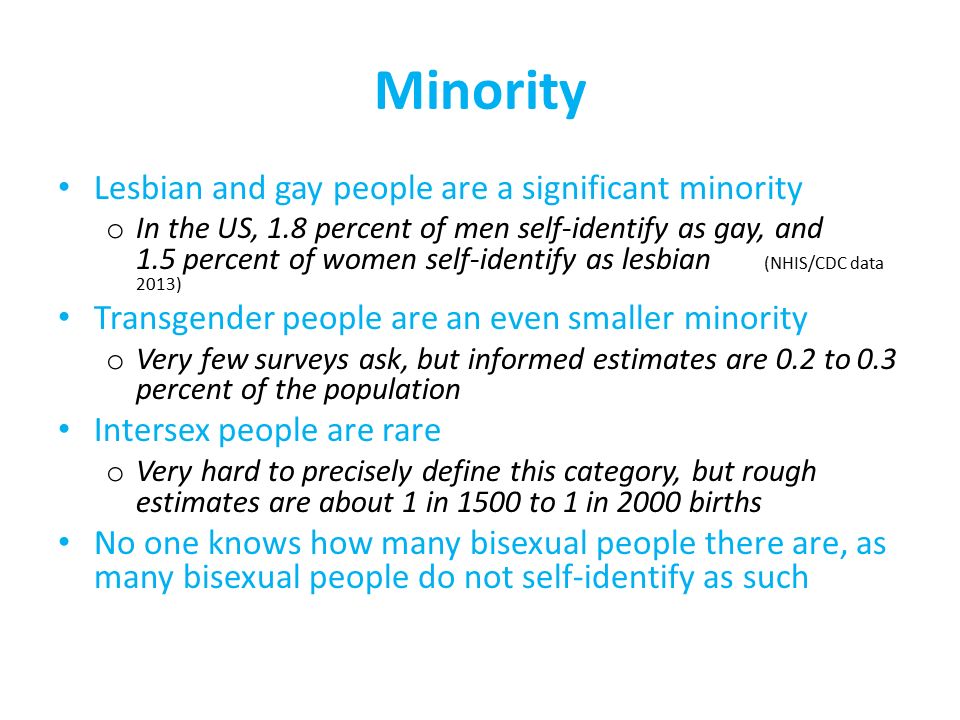 Minority

• Lesbian and gay people are a significant minority
  o In the US, 1.8 percent of men self-identify as gay, and 1.5 percent of women self-identify as lesbian (NHIS/CDC data 2013)
• Transgender people are an even smaller minority
  o Very few surveys ask, but informed estimates are 0.2 to 0.3 percent of the population
• Intersex people are rare
  o Very hard to precisely define this category, but rough estimates are about 1 in 1500 to 1 in 2000 births
• No one knows how many bisexual people there are, as many bisexual people do not self-identify as such